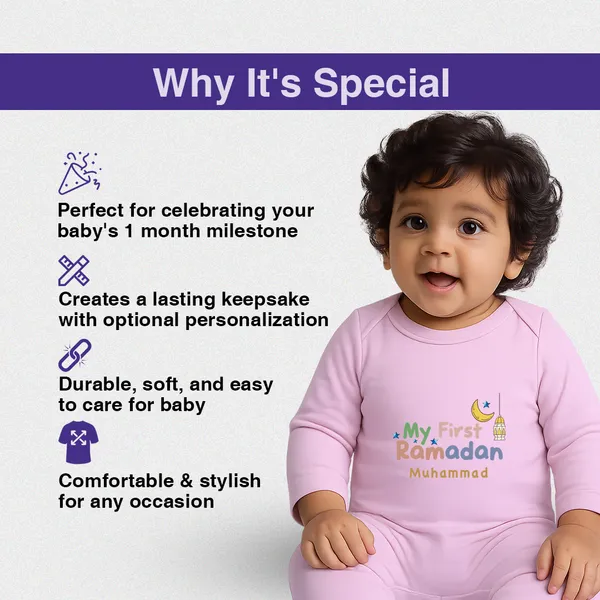 Why It's Special

Perfect for celebrating your baby's 1 month milestone

Creates a lasting keepsake with optional personalization

Durable, soft, and easy to care for baby

Comfortable & stylish for any occasion

My First Ramadan
Muhammad